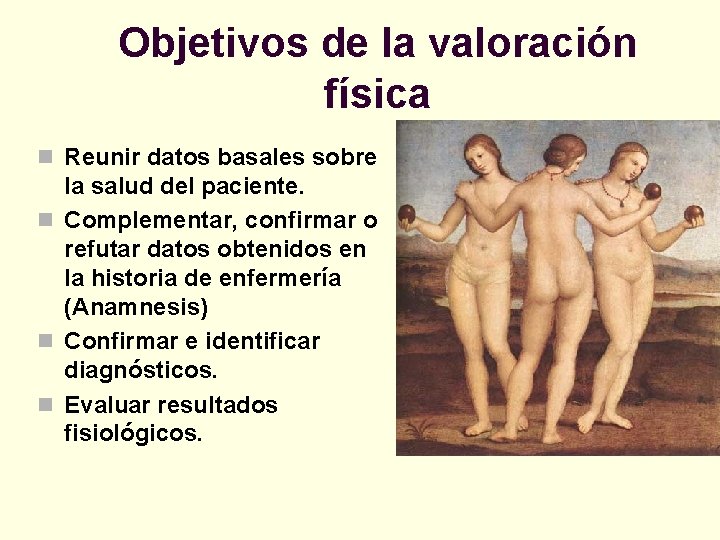 Objetivos de la valoración física

- Reunir datos basales sobre la salud del paciente.
- Complementar, confirmar o refutar datos obtenidos en la historia de enfermería (Anamnesis)
- Confirmar e identificar diagnósticos.
- Evaluar resultados fisiológicos.